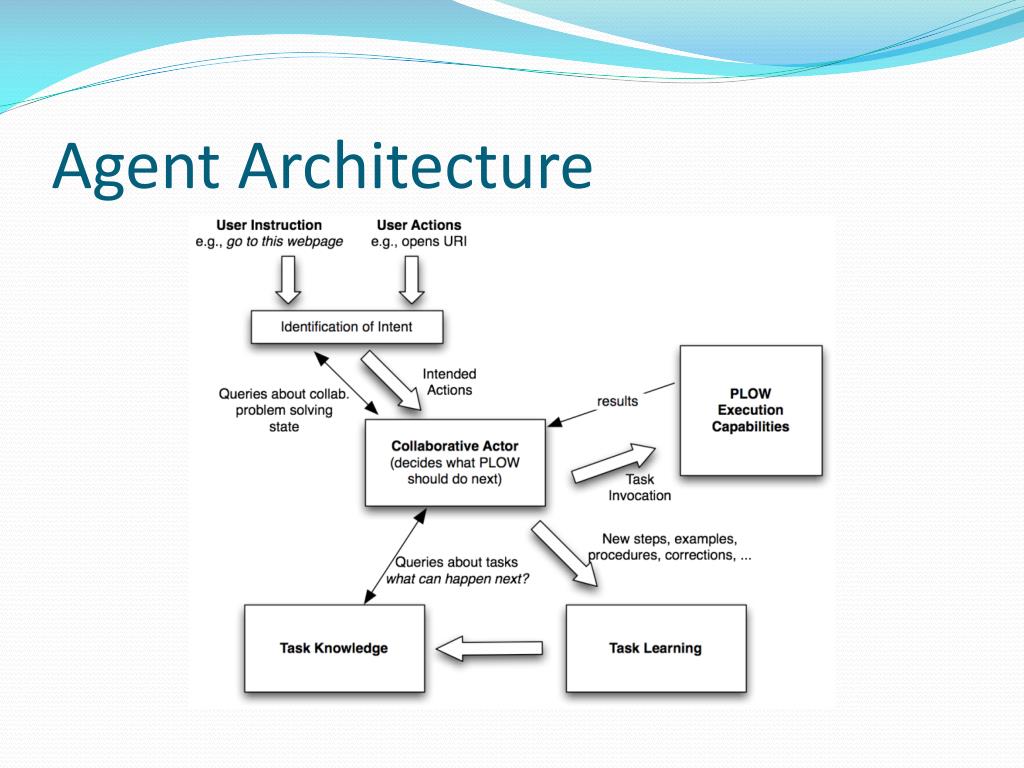 Agent Architecture

User Instruction
e.g., go to this webpage

User Actions
e.g., opens URI

Identification of Intent

Queries about collab. problem solving state

Intended Actions

results

PLOW Execution Capabilities

Collaborative Actor
(decides what PLOW should do next)

Task Invocation

New steps, examples, procedures, corrections, ...

Queries about tasks
what can happen next?

Task Knowledge

Task Learning